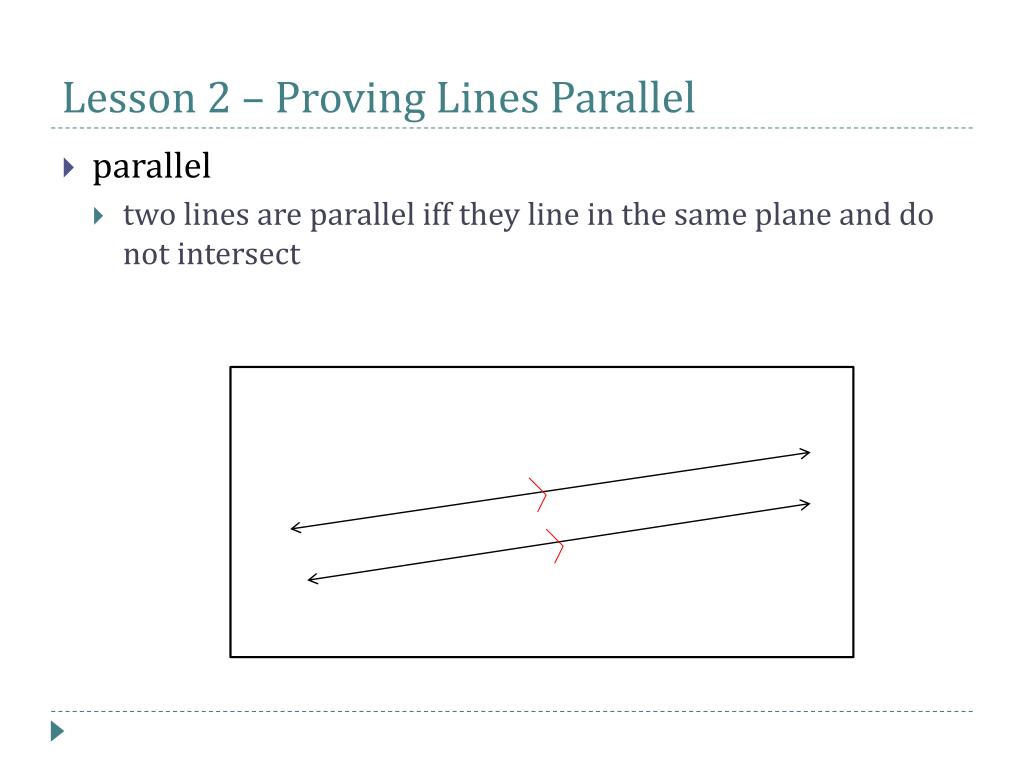 Lesson 2 – Proving Lines Parallel

parallel

two lines are parallel iff they line in the same plane and do not intersect